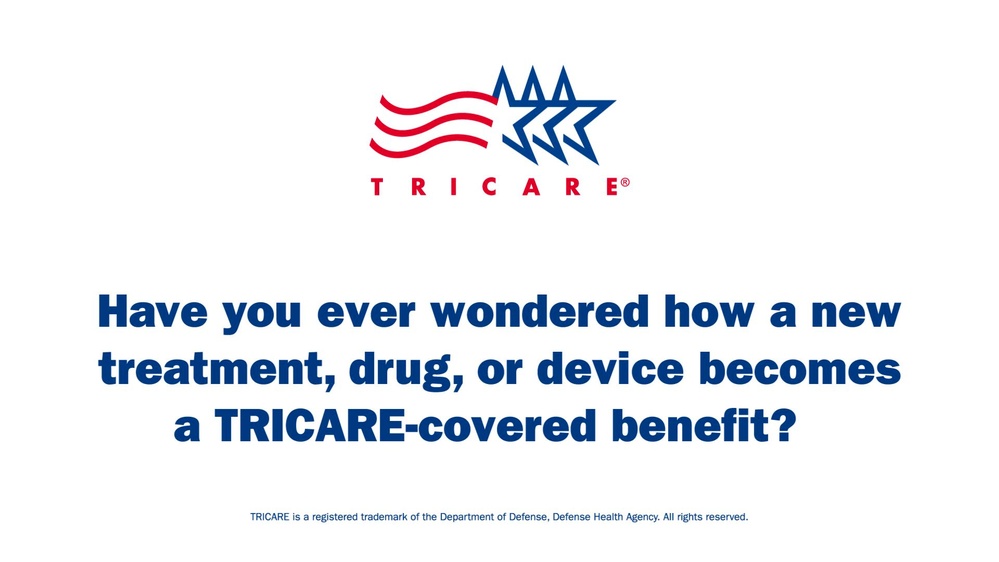 TRICARE®

Have you ever wondered how a new treatment, drug, or device becomes a TRICARE-covered benefit?

TRICARE is a registered trademark of the Department of Defense, Defense Health Agency. All rights reserved.